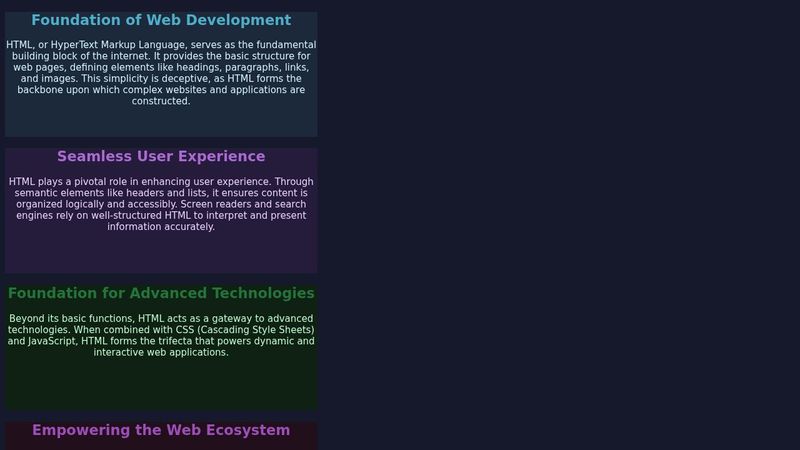 Foundation of Web Development

HTML, or HyperText Markup Language, serves as the fundamental building block of the internet. It provides the basic structure for web pages, defining elements like headings, paragraphs, links, and images. This simplicity is deceptive, as HTML forms the backbone upon which complex websites and applications are constructed.

Seamless User Experience

HTML plays a pivotal role in enhancing user experience. Through semantic elements like headers and lists, it ensures content is organized logically and accessibly. Screen readers and search engines rely on well-structured HTML to interpret and present information accurately.

Foundation for Advanced Technologies

Beyond its basic functions, HTML acts as a gateway to advanced technologies. When combined with CSS (Cascading Style Sheets) and JavaScript, HTML forms the trifecta that powers dynamic and interactive web applications.

Empowering the Web Ecosystem